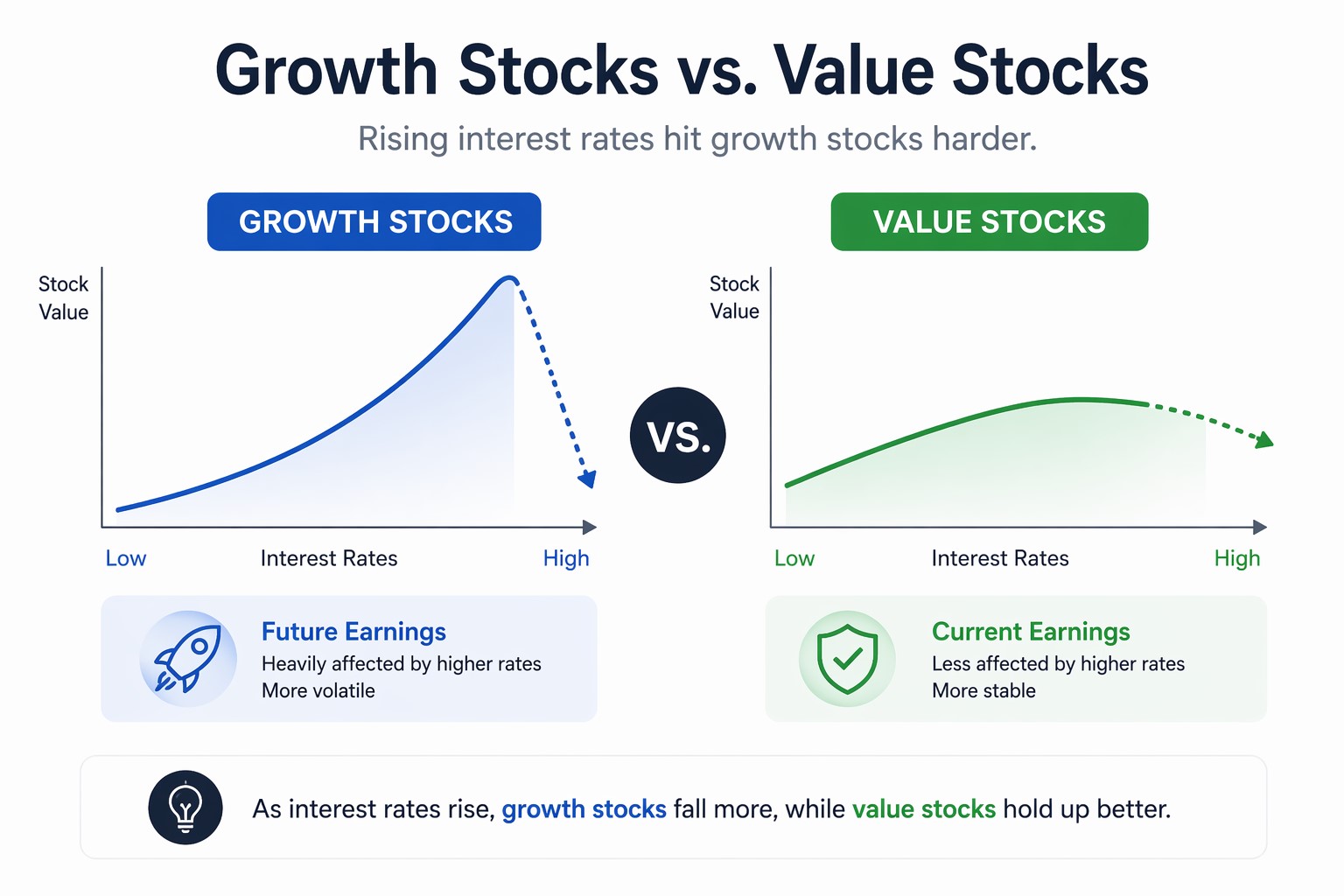 Growth Stocks vs. Value Stocks

Rising interest rates hit growth stocks harder.

GROWTH STOCKS

Stock Value

Low Interest Rates High

Future Earnings
Heavily affected by higher rates
More volatile

VS.

VALUE STOCKS

Stock Value

Low Interest Rates High

Current Earnings
Less affected by higher rates
More stable

As interest rates rise, growth stocks fall more, while value stocks hold up better.